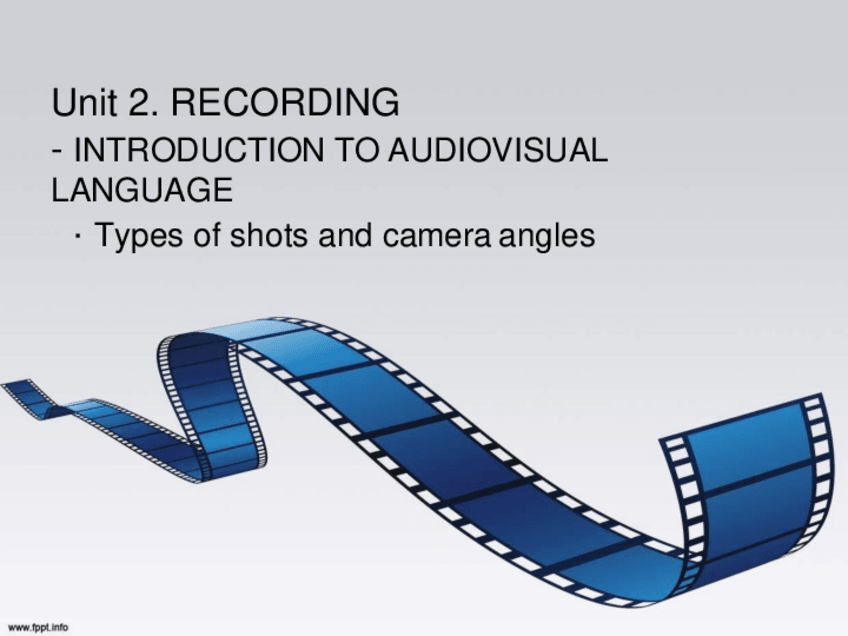 Unit 2. RECORDING

- INTRODUCTION TO AUDIOVISUAL LANGUAGE

· Types of shots and camera angles

www.fppt.info